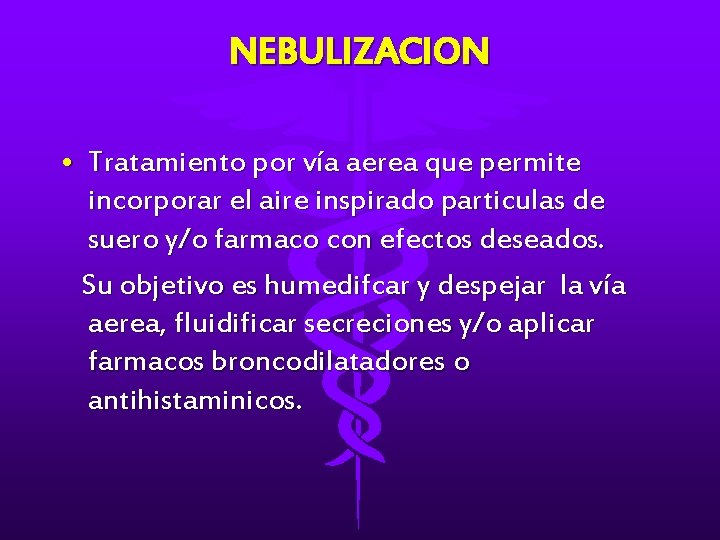 NEBULIZACION

• Tratamiento por vía aerea que permite incorporar el aire inspirado particulas de suero y/o farmaco con efectos deseados.

Su objetivo es humedifcar y despejar la vía aerea, fluidificar secreciones y/o aplicar farmacos broncodilatadores o antihistaminicos.